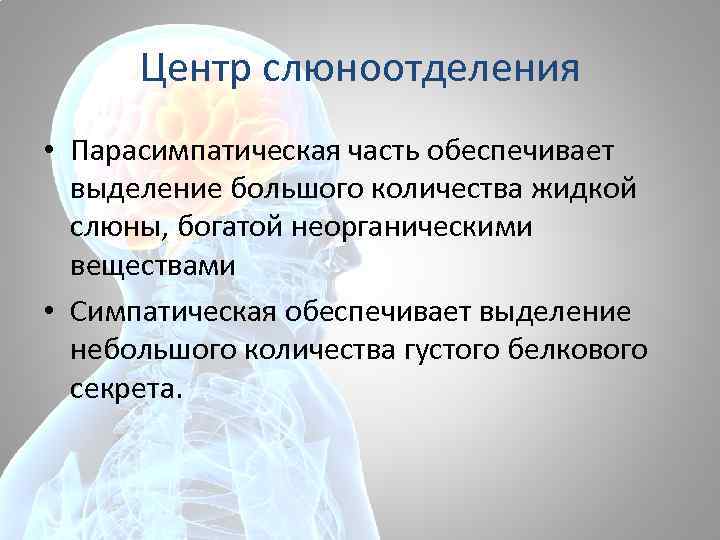 Центр слюноотделения

• Парасимпатическая часть обеспечивает выделение большого количества жидкой слюны, богатой неорганическими веществами

• Симпатическая обеспечивает выделение небольшого количества густого белкового секрета.